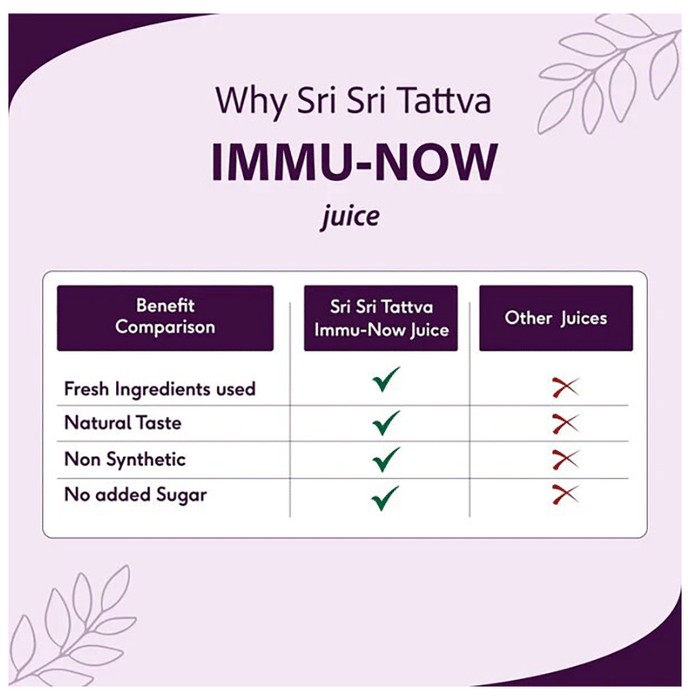 Why Sri Sri Tattva

IMMU-NOW

juice

| Benefit Comparison | Sri Sri Tattva Immu-Now Juice | Other Juices |
|---|---|---|
| Fresh Ingredients used | ✓ | ✗ |
| Natural Taste | ✓ | ✗ |
| Non Synthetic | ✓ | ✗ |
| No added Sugar | ✓ | ✗ |